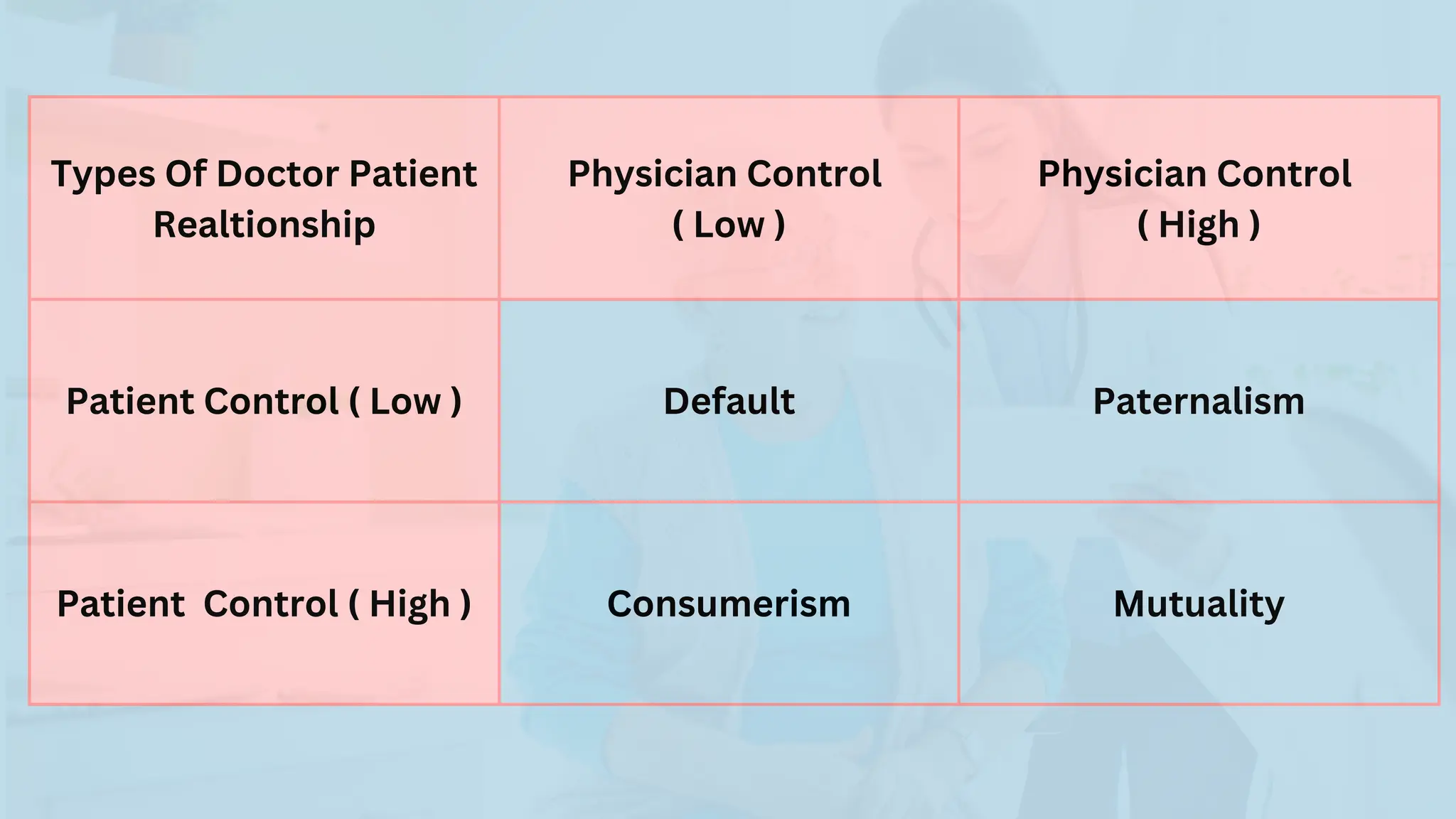 | Types Of Doctor Patient Realtionship | Physician Control ( Low ) | Physician Control ( High ) |
|---|---|---|
| Patient Control ( Low ) | Default | Paternalism |
| Patient  Control ( High ) | Consumerism | Mutuality |